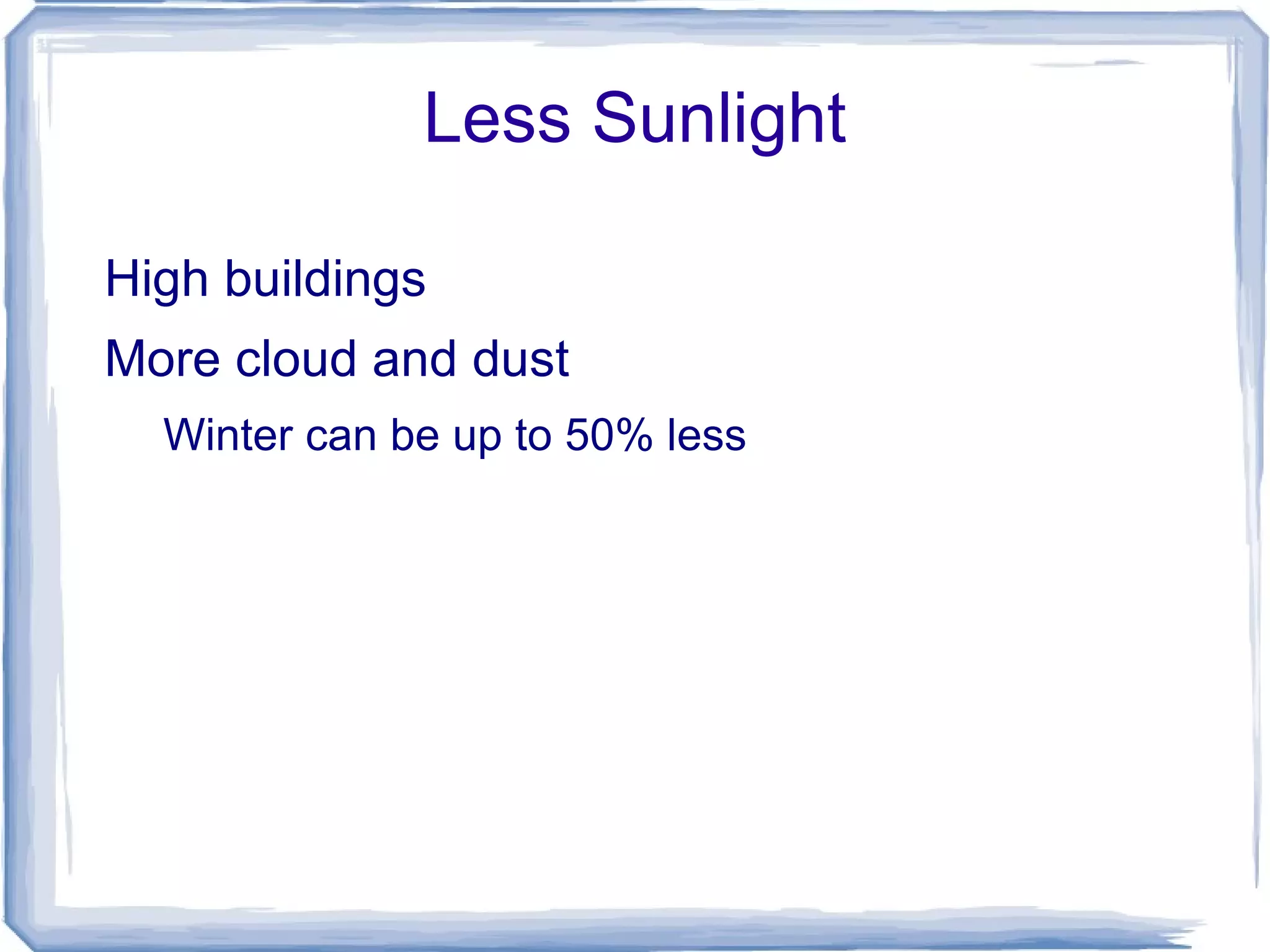 Less Sunlight

High buildings

More cloud and dust

Winter can be up to 50% less